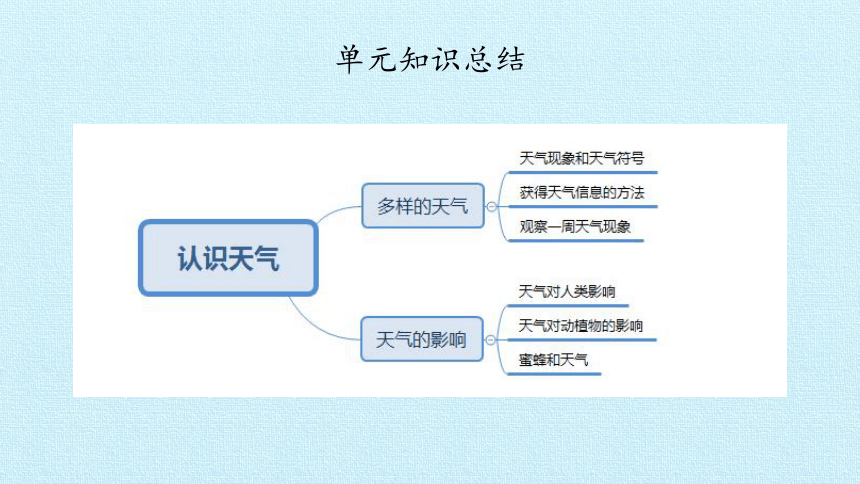 单元知识总结

认识天气

多样的天气

天气现象和天气符号

获得天气信息的方法

观察一周天气现象

天气的影响

天气对人类影响

天气对动植物的影响

蜜蜂和天气